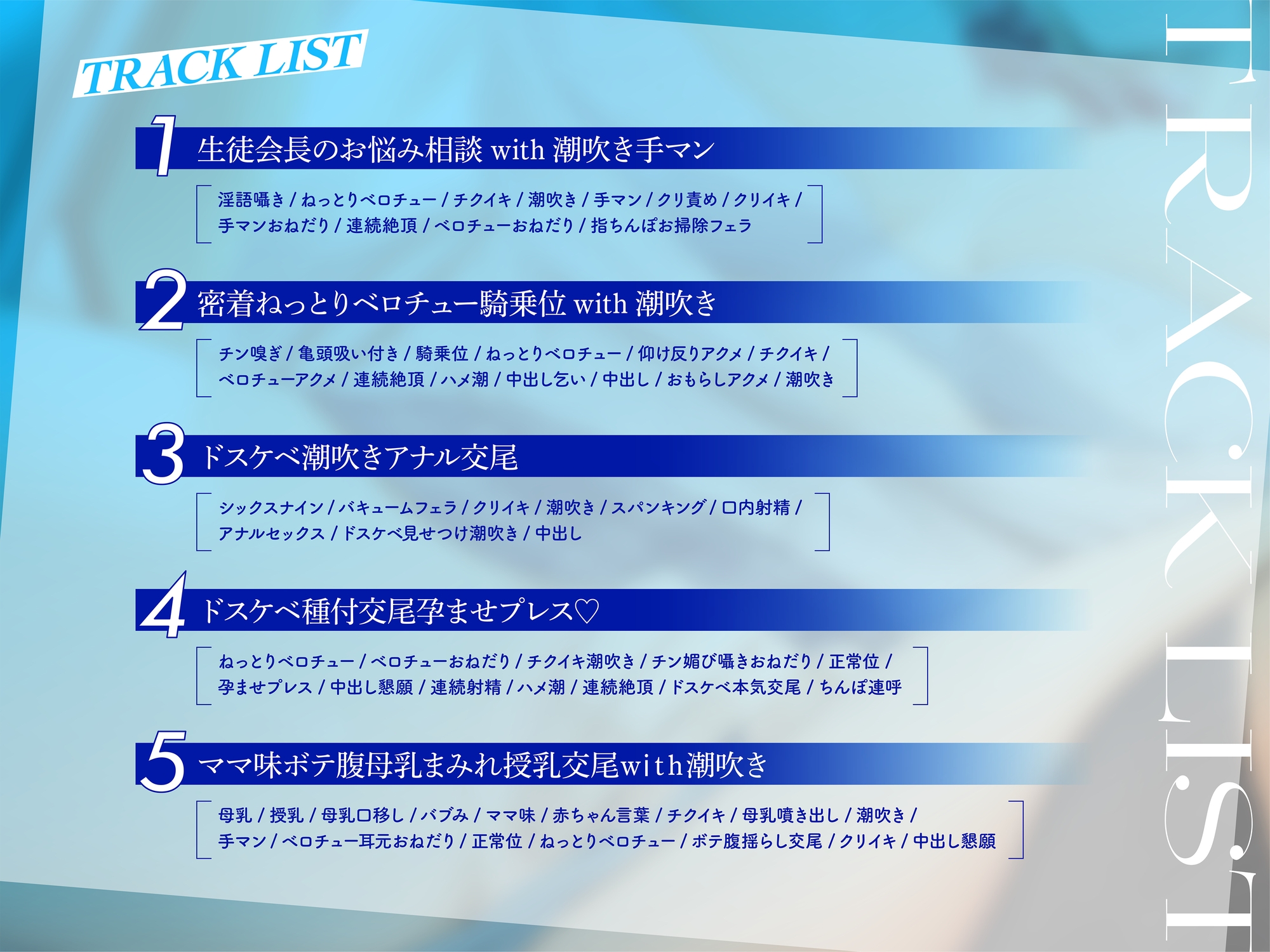 TRACK LIST

1 生徒会長のお悩み相談 with 潮吹き手マン

淫語囁き / ねっとりベロチュー / チクイキ / 潮吹き / 手マン / クリ責め / クリイキ / 手マンおねだり / 連続絶頂 / ベロチューおねだり / 指ちんぽお掃除フェラ

2 密着ねっとりベロチュー騎乗位 with 潮吹き

チン嗅ぎ / 亀頭吸い付き / 騎乗位 / ねっとりベロチュー / 仰け反りアクメ / チクイキ / ベロチューアクメ / 連続絶頂 / ハメ潮 / 中出し乞い / 中出し / おもらしアクメ / 潮吹き

3 ドスケベ潮吹きアナル交尾

シックスナイン / バキュームフェラ / クリイキ / 潮吹き / スパンキング / 口内射精 / アナルセックス / ドスケベ見せつけ潮吹き / 中出し

4 ドスケベ種付交尾孕ませプレス♡

ねっとりベロチュー / ベロチューおねだり / チクイキ潮吹き / チン媚び囁きおねだり / 正常位 / 孕ませプレス / 中出し懇願 / 連続射精 / ハメ潮 / 連続絶頂 / ドスケベ本気交尾 / ちんぽ連呼

5 ママ味ボテ腹母乳まみれ授乳交尾with潮吹き

母乳 / 授乳 / 母乳口移し / バブみ / ママ味 / 赤ちゃん言葉 / チクイキ / 母乳噴き出し / 潮吹き / 手マン / ベロチュー耳元おねだり / 正常位 / ねっとりベロチュー / ボテ腹揺らし交尾 / クリイキ / 中出し懇願

TRACK LIST